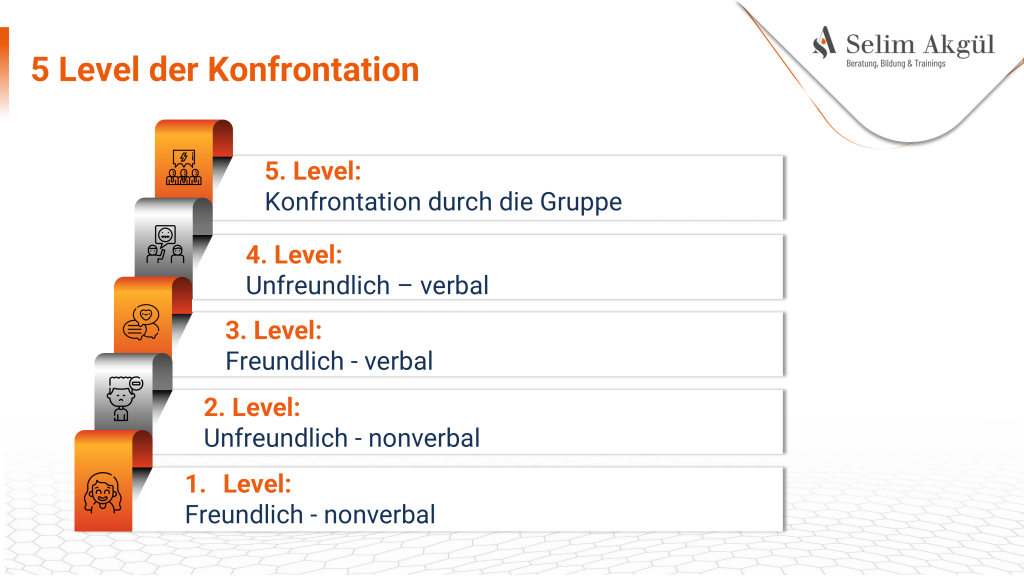 5 Level der Konfrontation

Selim Akgül
Beratung, Bildung & Trainings

5. Level:
Konfrontation durch die Gruppe

4. Level:
Unfreundlich – verbal

3. Level:
Freundlich - verbal

2. Level:
Unfreundlich - nonverbal

1. Level:
Freundlich - nonverbal